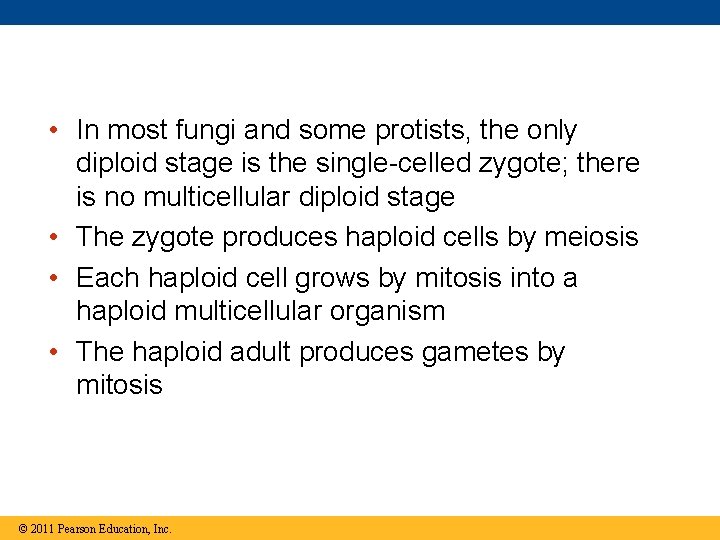 • In most fungi and some protists, the only diploid stage is the single-celled zygote; there is no multicellular diploid stage

• The zygote produces haploid cells by meiosis

• Each haploid cell grows by mitosis into a haploid multicellular organism

• The haploid adult produces gametes by mitosis

© 2011 Pearson Education, Inc.